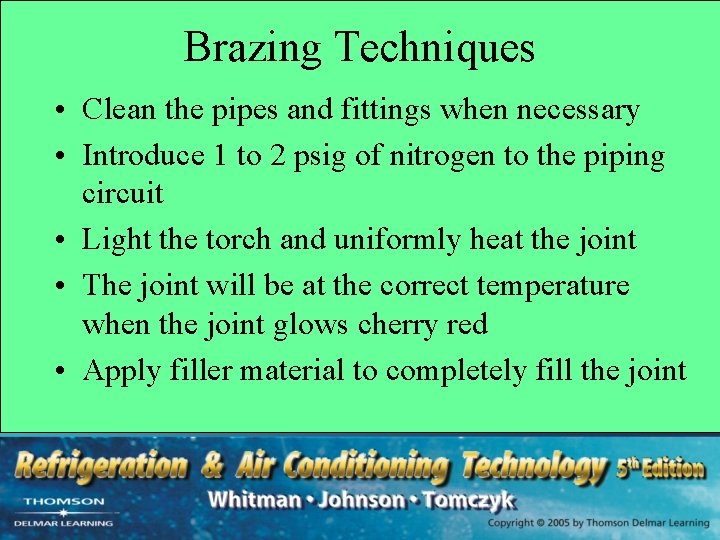 Brazing Techniques

• Clean the pipes and fittings when necessary
• Introduce 1 to 2 psig of nitrogen to the piping circuit
• Light the torch and uniformly heat the joint
• The joint will be at the correct temperature when the joint glows cherry red
• Apply filler material to completely fill the joint

Refrigeration & Air Conditioning Technology 5th Edition
Whitman • Johnson • Tomczyk
THOMSON
DELMAR LEARNING
Copyright © 2005 by Thomson Delmar Learning